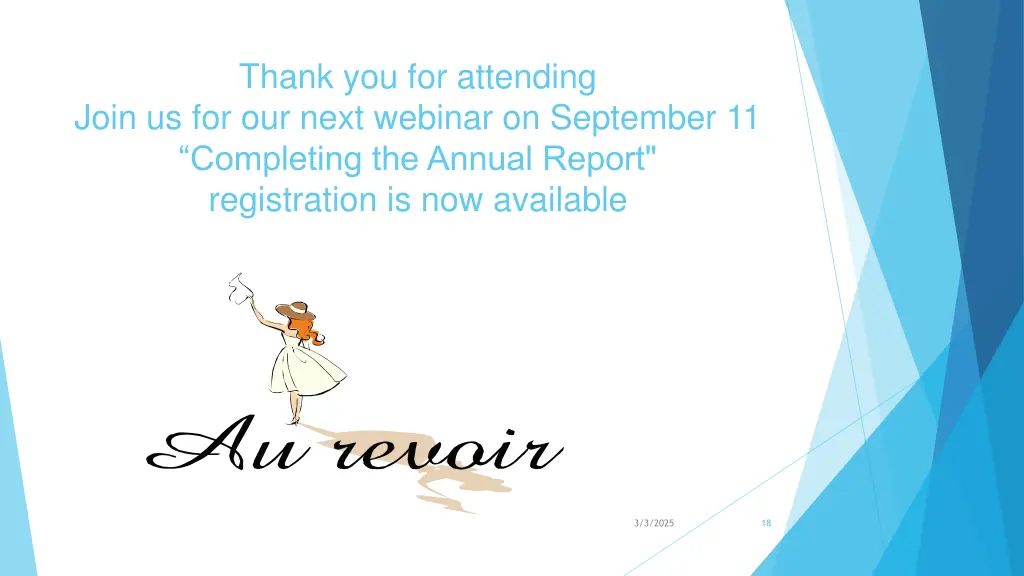 Thank you for attending
Join us for our next webinar on September 11
“Completing the Annual Report"
registration is now available

Au revoir

3/3/2025

18